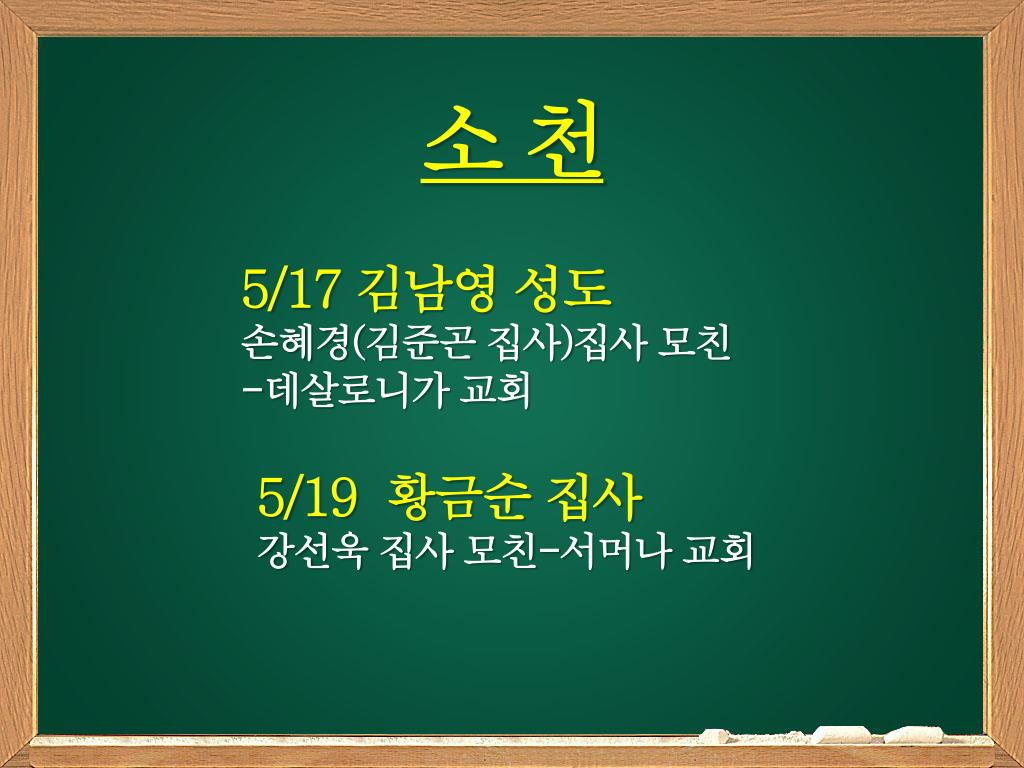 소 천

5/17 김남영 성도
손혜경(김준곤 집사)집사 모친
-데살로니가 교회

5/19 황금순 집사
강선욱 집사 모친-서머나 교회